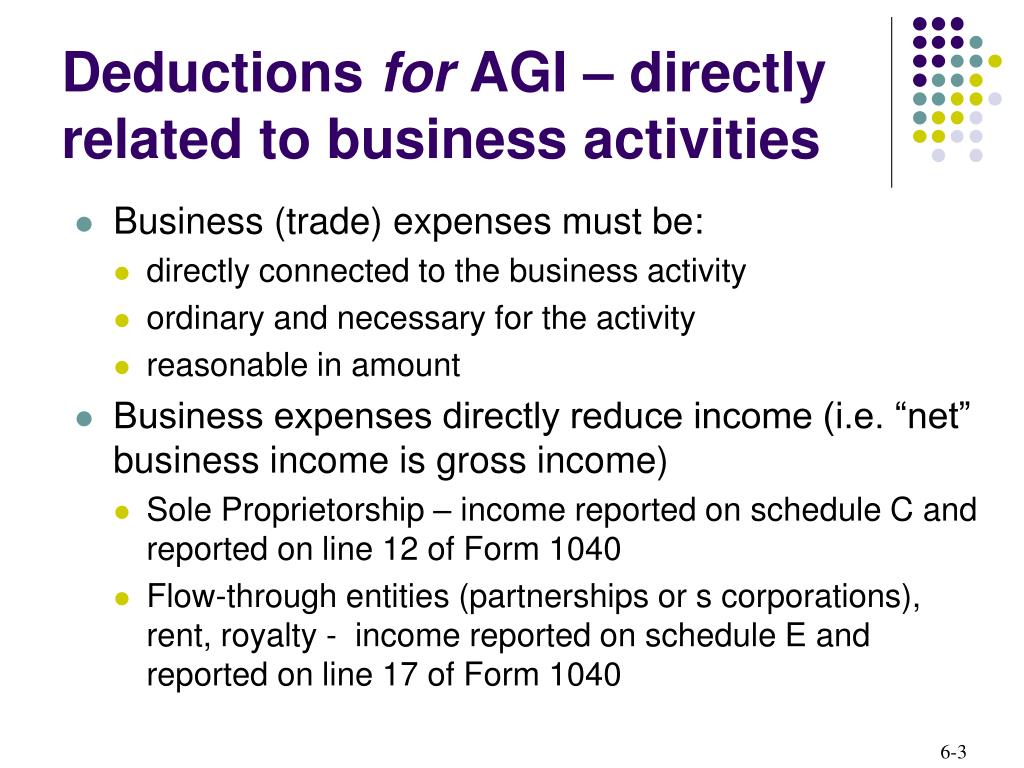 Deductions for AGI – directly related to business activities

Business (trade) expenses must be:
directly connected to the business activity
ordinary and necessary for the activity
reasonable in amount

Business expenses directly reduce income (i.e. “net” business income is gross income)
Sole Proprietorship – income reported on schedule C and reported on line 12 of Form 1040
Flow-through entities (partnerships or s corporations), rent, royalty - income reported on schedule E and reported on line 17 of Form 1040

6-3